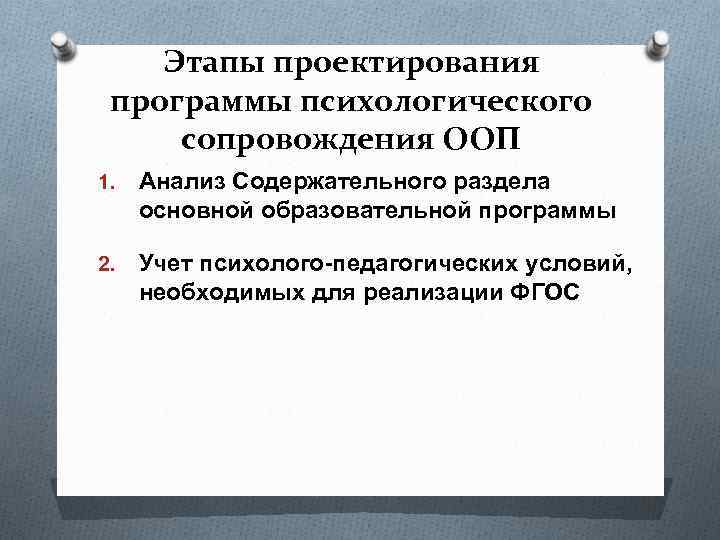 Этапы проектирования программы психологического сопровождения ООП

1. Анализ Содержательного раздела основной образовательной программы

2. Учет психолого-педагогических условий, необходимых для реализации ФГОС